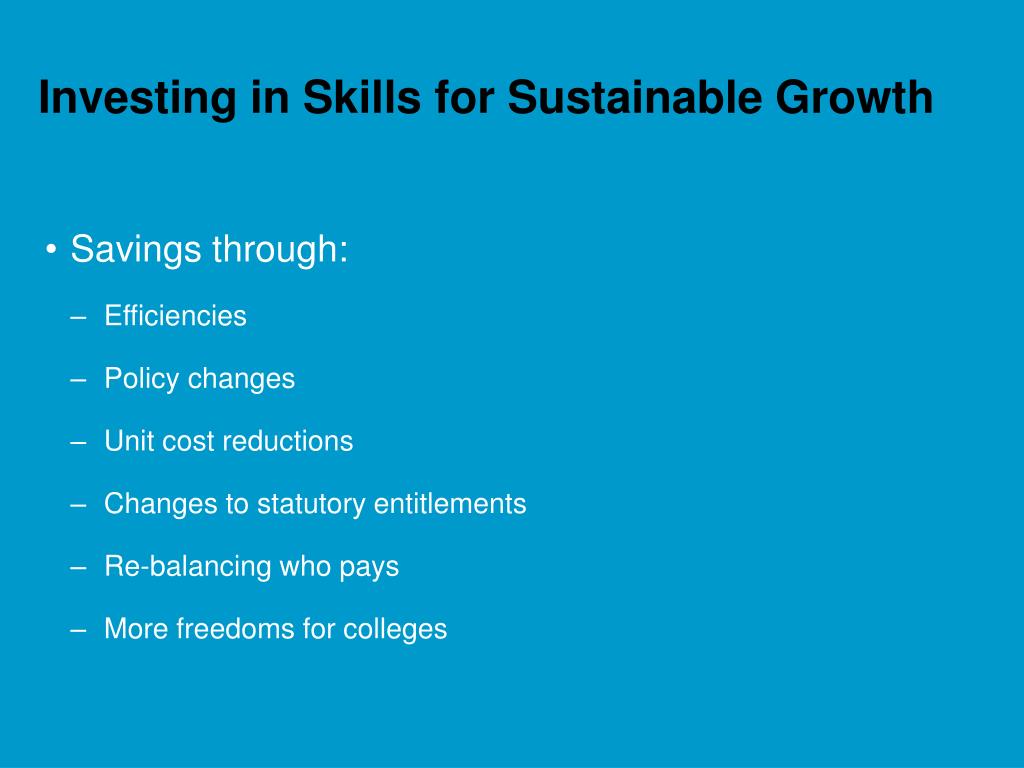 Investing in Skills for Sustainable Growth

• Savings through:
– Efficiencies
– Policy changes
– Unit cost reductions
– Changes to statutory entitlements
– Re-balancing who pays
– More freedoms for colleges